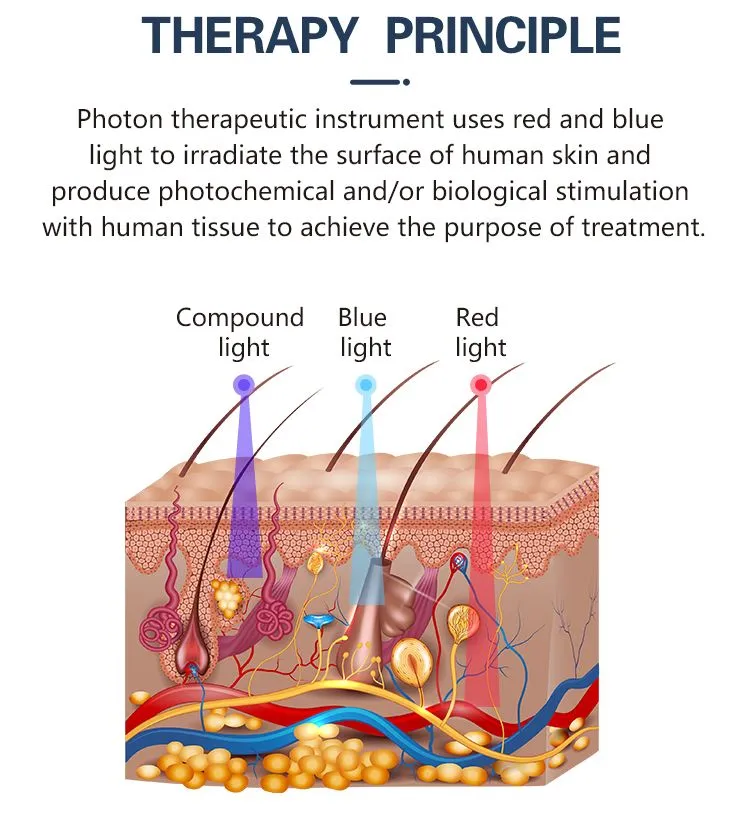 THERAPY PRINCIPLE

Photon therapeutic instrument uses red and blue light to irradiate the surface of human skin and produce photochemical and/or biological stimulation with human tissue to achieve the purpose of treatment.

Compound light

Blue light

Red light